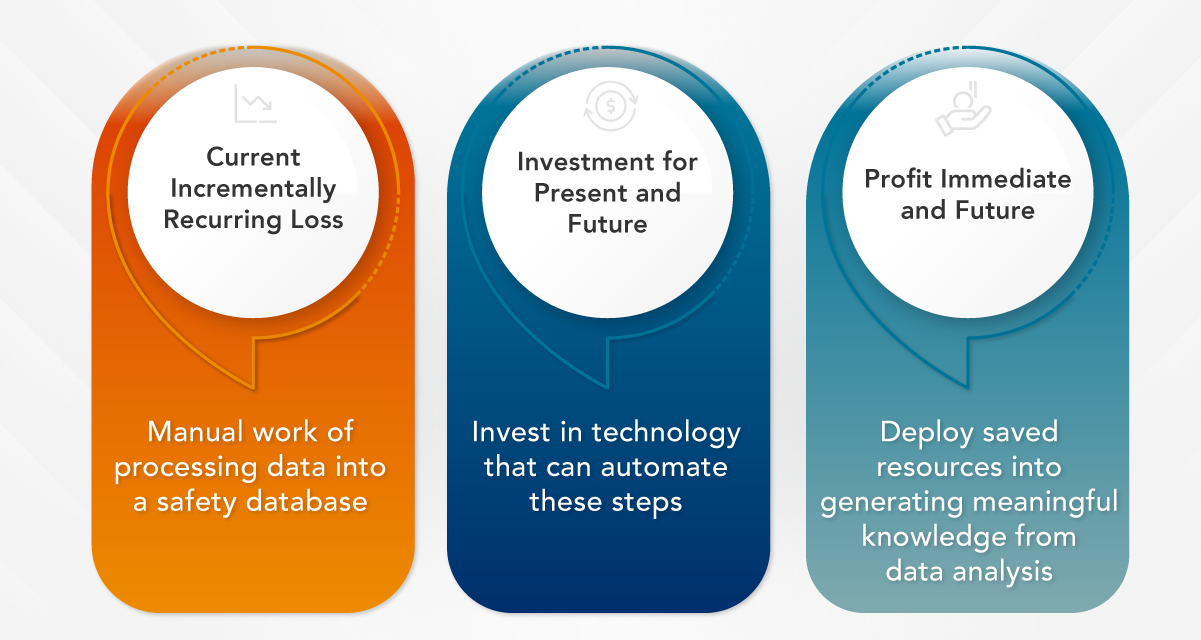 Current Incrementally Recurring Loss

Manual work of processing data into a safety database

Investment for Present and Future

Invest in technology that can automate these steps

Profit Immediate and Future

Deploy saved resources into generating meaningful knowledge from data analysis